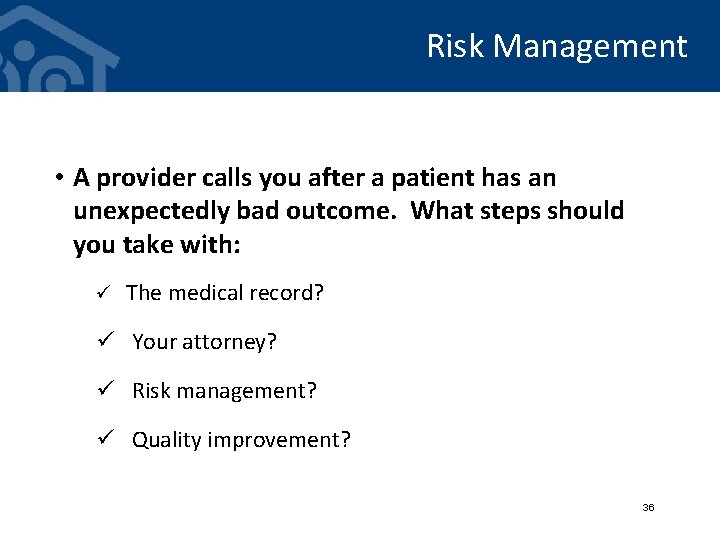 Risk Management

• A provider calls you after a patient has an unexpectedly bad outcome. What steps should you take with:

✓ The medical record?

✓ Your attorney?

✓ Risk management?

✓ Quality improvement?

36